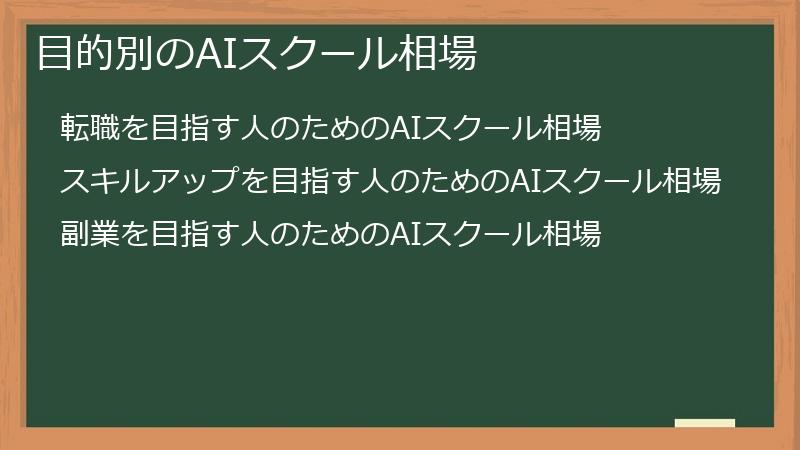 目的別のAIスクール相場

転職を目指す人のためのAIスクール相場

スキルアップを目指す人のためのAIスクール相場

副業を目指す人のためのAIスクール相場